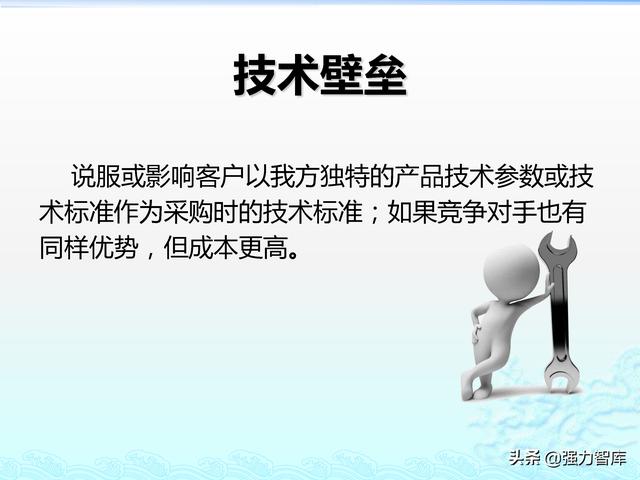 技术壁垒

说服或影响客户以我方独特的产品技术参数或技术标准作为采购时的技术标准；如果竞争对手也有同样优势，但成本更高。

头条 @强力智库